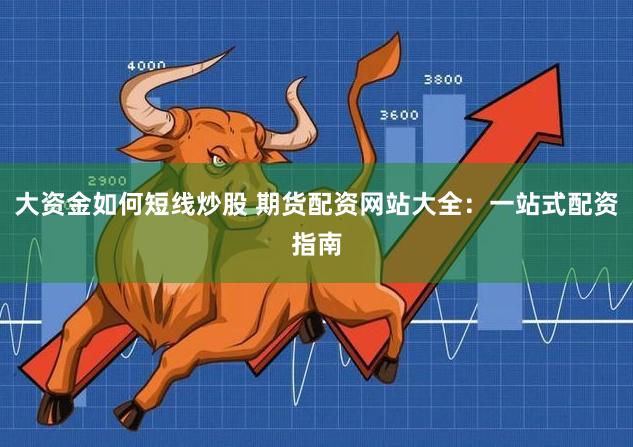 4000

3800

3600

2900

大资金如何短线炒股 期货配资网站大全：一站式配资指南